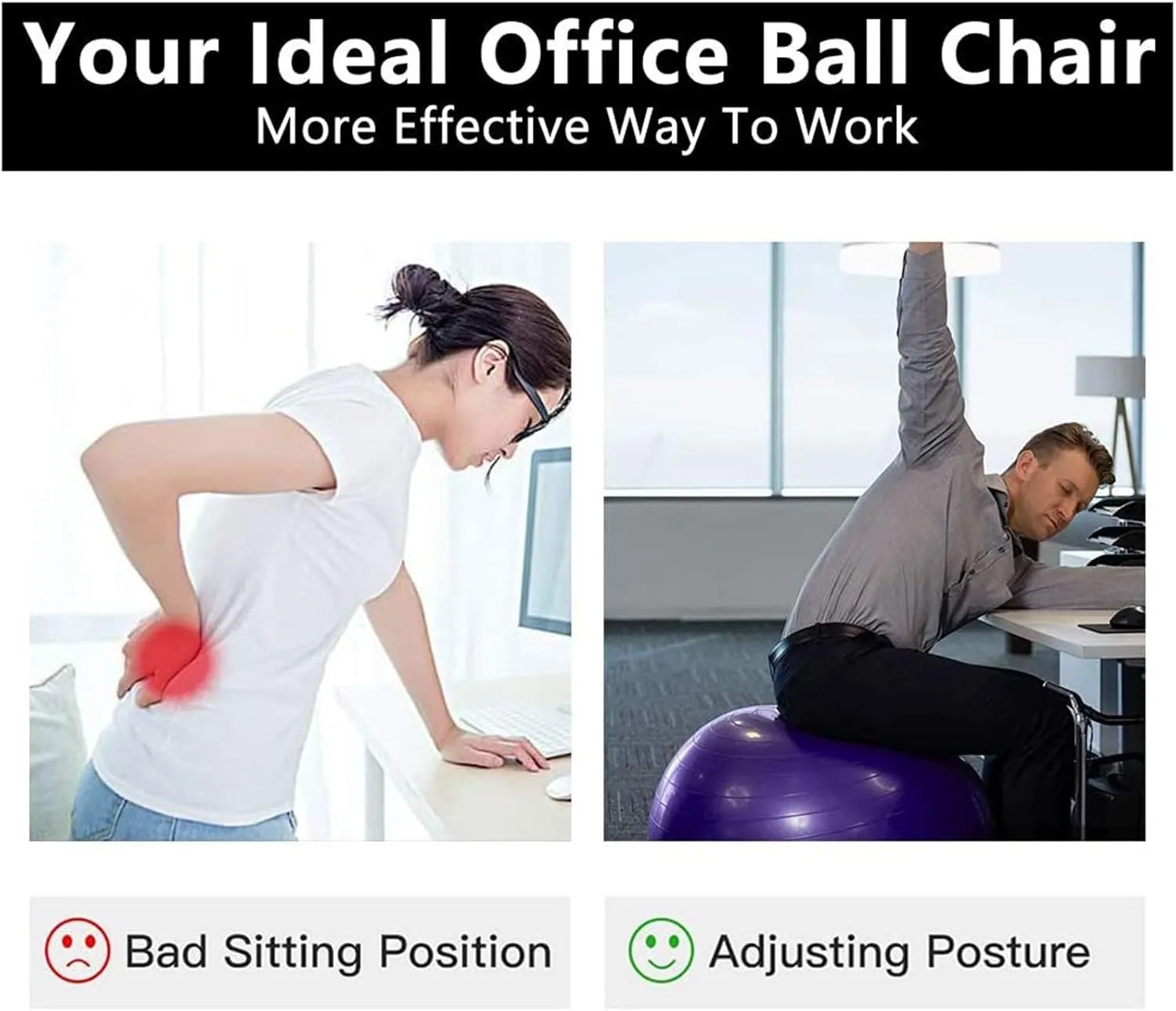 Your Ideal Office Ball Chair
More Effective Way To Work

Bad Sitting Position

Adjusting Posture